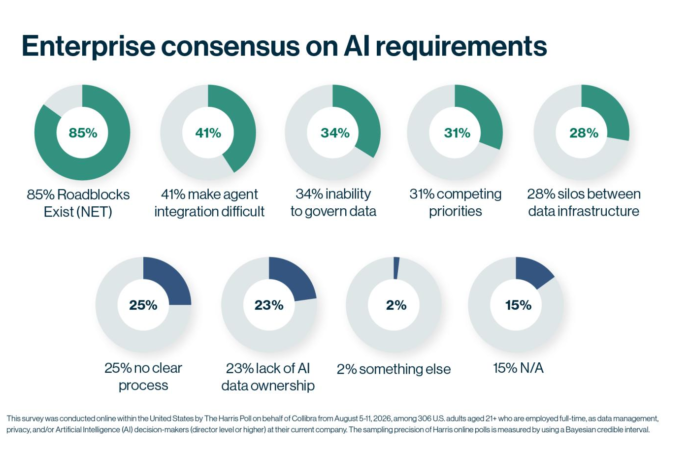 Enterprise consensus on AI requirements

85%
85% Roadblocks Exist (NET)

41%
41% make agent integration difficult

34%
34% inability to govern data

31%
31% competing priorities

28%
28% silos between data infrastructure

25%
25% no clear process

23%
23% lack of AI data ownership

2%
2% something else

15%
15% N/A

This survey was conducted online within the United States by The Harris Poll on behalf of Collibra from August 5-11, 2026, among 306 U.S. adults aged 21+ who are employed full-time, as data management, privacy, and/or Artificial Intelligence (AI) decision-makers (director level or higher) at their current company. The sampling precision of Harris online polls is measured by using a Bayesian credible interval.